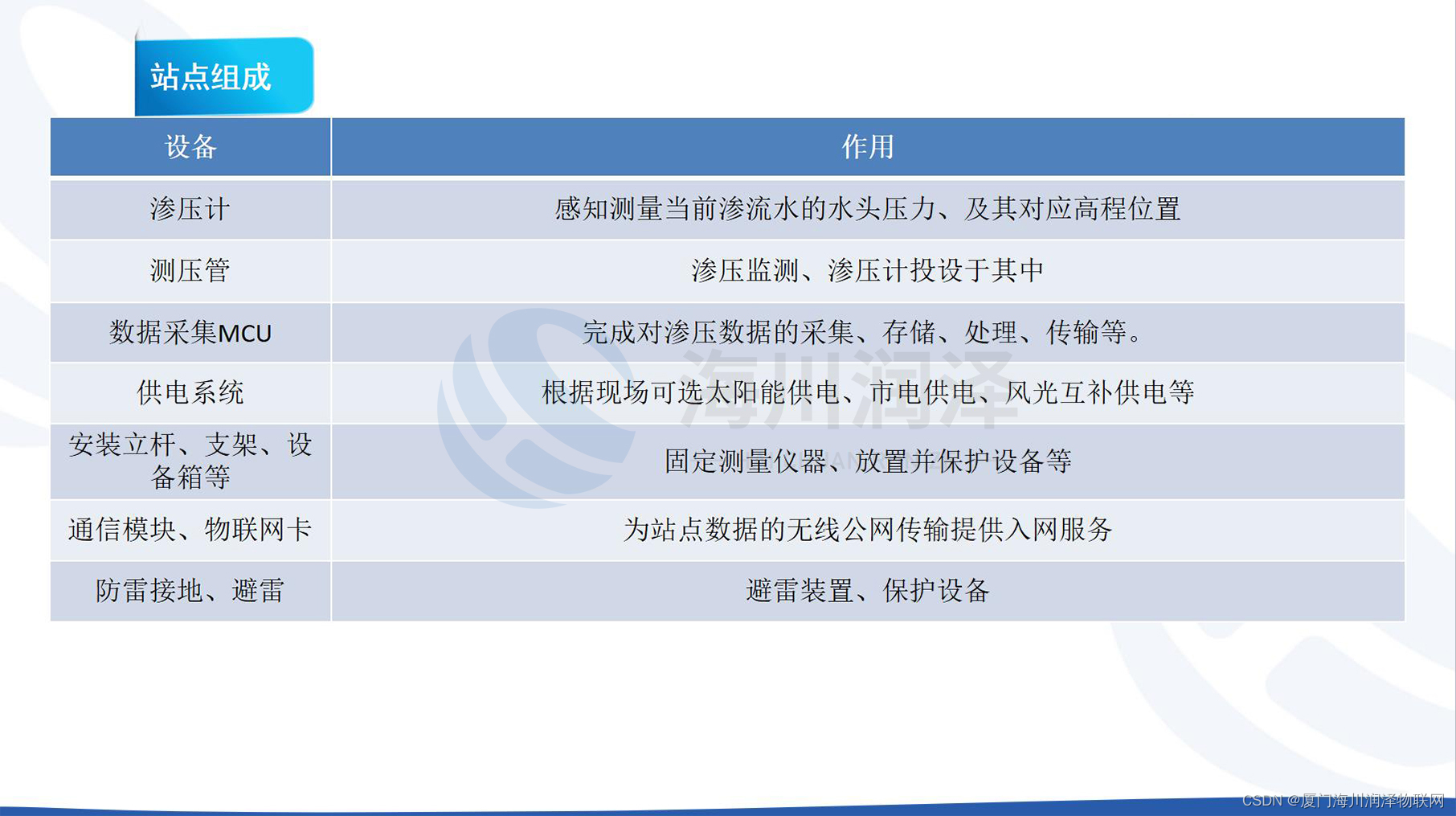 站点组成

| 设备 | 作用 |
|---|---|
| 渗压计 | 感知测量当前渗流水的水头压力、及其对应高程位置 |
| 测压管 | 渗压监测、渗压计投设于其中 |
| 数据采集MCU | 完成对渗压数据的采集、存储、处理、传输等。 |
| 供电系统 | 根据现场可选太阳能供电、市电供电、风光互补供电等 |
| 安装立杆、支架、设备箱等 | 固定测量仪器、放置并保护设备等 |
| 通信模块、物联网卡 | 为站点数据的无线公网传输提供入网服务 |
| 防雷接地、避雷 | 避雷装置、保护设备 |

海川润泽

CSDN @厦门海川润泽物联网